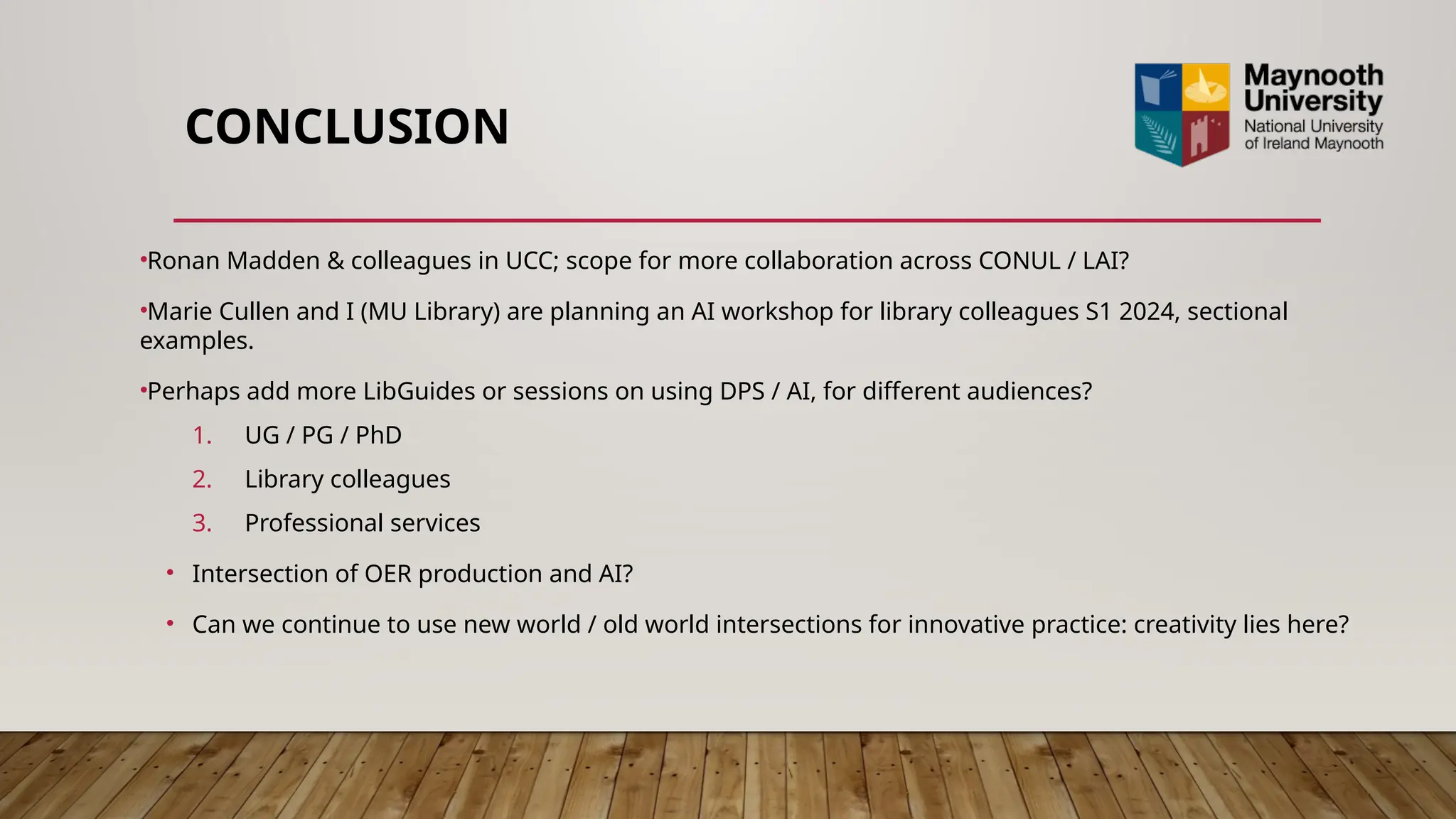 CONCLUSION

Maynooth University
National University of Ireland Maynooth

•Ronan Madden & colleagues in UCC; scope for more collaboration across CONUL / LAI?

•Marie Cullen and I (MU Library) are planning an AI workshop for library colleagues S1 2024, sectional examples.

•Perhaps add more LibGuides or sessions on using DPS / AI, for different audiences?

1. UG / PG / PhD
2. Library colleagues
3. Professional services

• Intersection of OER production and AI?

• Can we continue to use new world / old world intersections for innovative practice: creativity lies here?